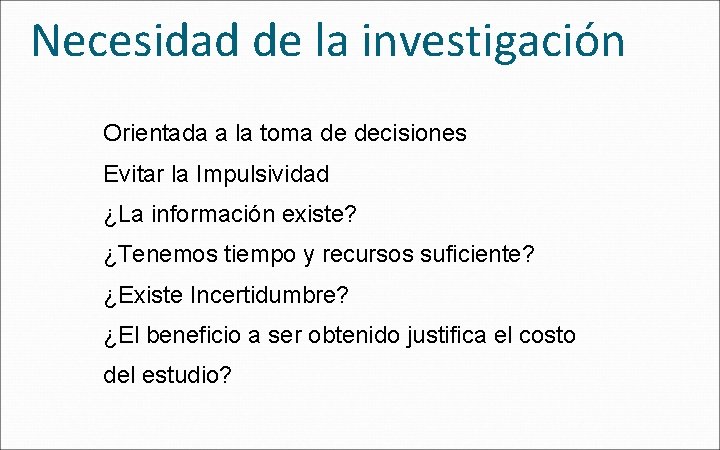 Necesidad de la investigación

Orientada a la toma de decisiones

Evitar la Impulsividad

¿La información existe?

¿Tenemos tiempo y recursos suficiente?

¿Existe Incertidumbre?

¿El beneficio a ser obtenido justifica el costo del estudio?